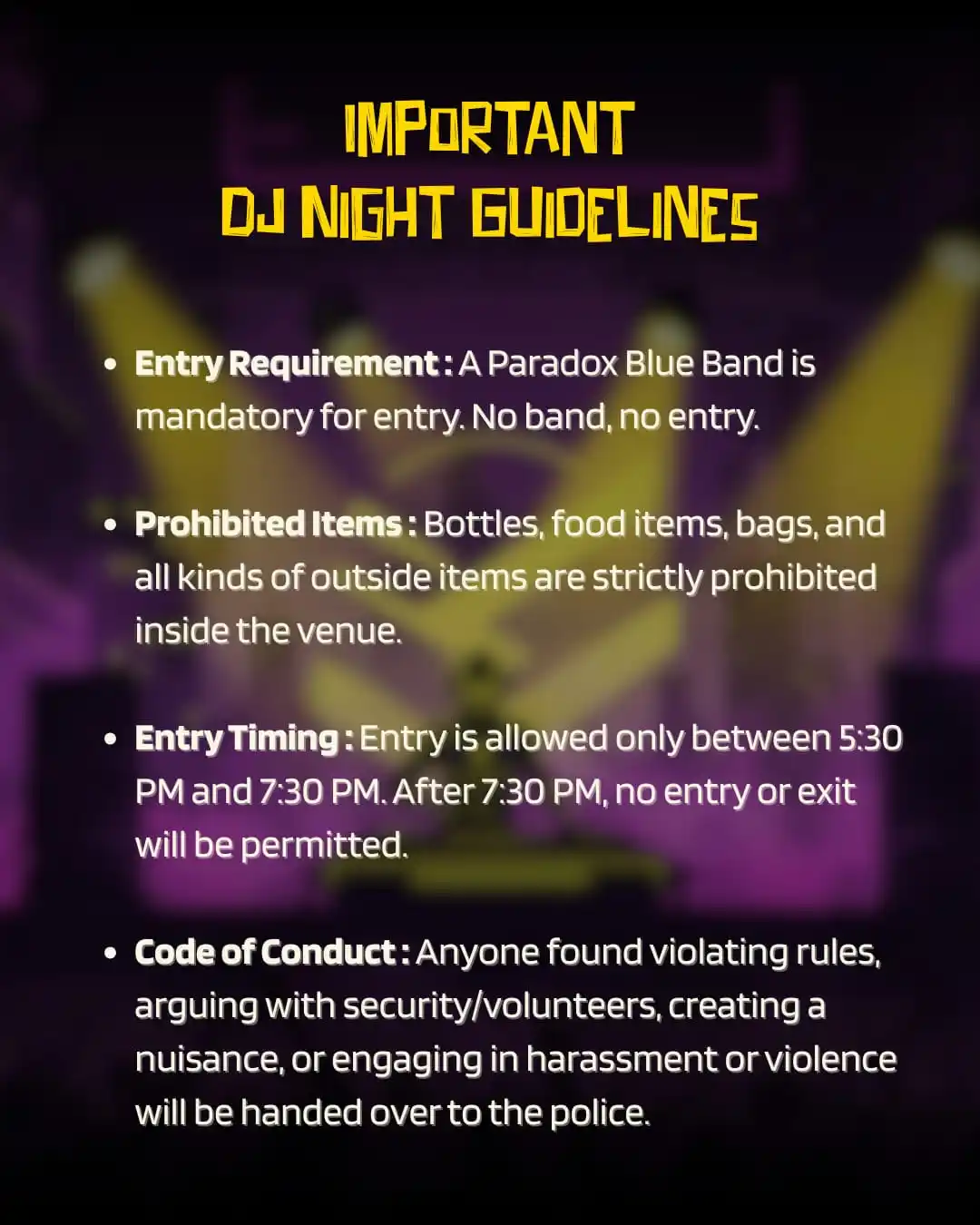 IMPORTANT
DJ NIGHT GUIDELINES

• Entry Requirement : A Paradox Blue Band is mandatory for entry. No band, no entry.

• Prohibited Items : Bottles, food items, bags, and all kinds of outside items are strictly prohibited inside the venue.

• Entry Timing : Entry is allowed only between 5:30 PM and 7:30 PM. After 7:30 PM, no entry or exit will be permitted.

• Code of Conduct : Anyone found violating rules, arguing with security/volunteers, creating a nuisance, or engaging in harassment or violence will be handed over to the police.